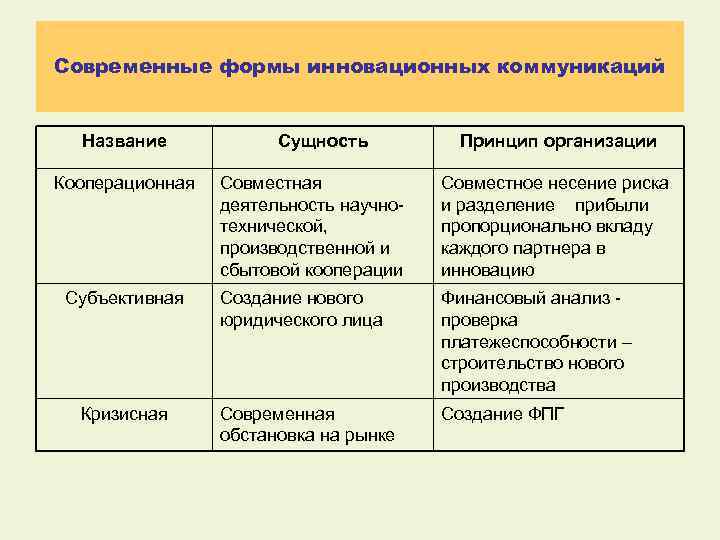 Современные формы инновационных коммуникаций

| Название | Сущность | Принцип организации |
|---|---|---|
| Кооперационная | Совместная деятельность научно-технической, производственной и сбытовой кооперации | Совместное несение риска и разделение прибыли пропорционально вкладу каждого партнера в инновацию |
| Субъективная | Создание нового юридического лица | Финансовый анализ - проверка платежеспособности – строительство нового производства |
| Кризисная | Современная обстановка на рынке | Создание ФПГ |